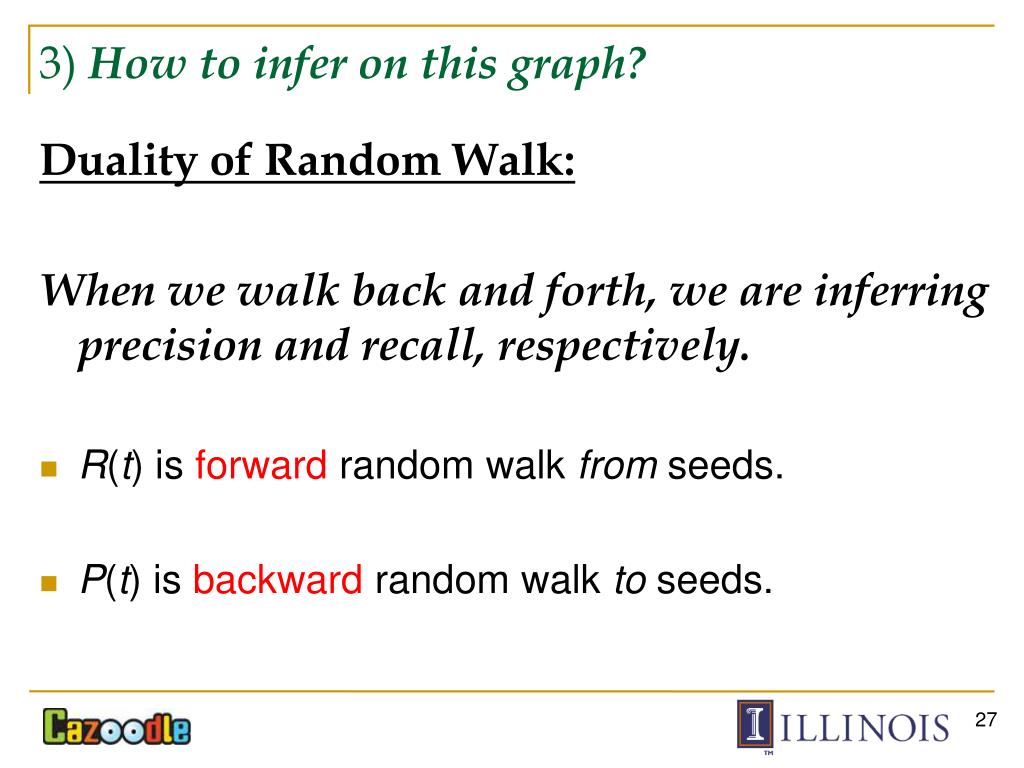 3) How to infer on this graph?

Duality of Random Walk:

When we walk back and forth, we are inferring precision and recall, respectively.

R(t) is forward random walk from seeds.

P(t) is backward random walk to seeds.

Cazoodle

ILLINOIS

27